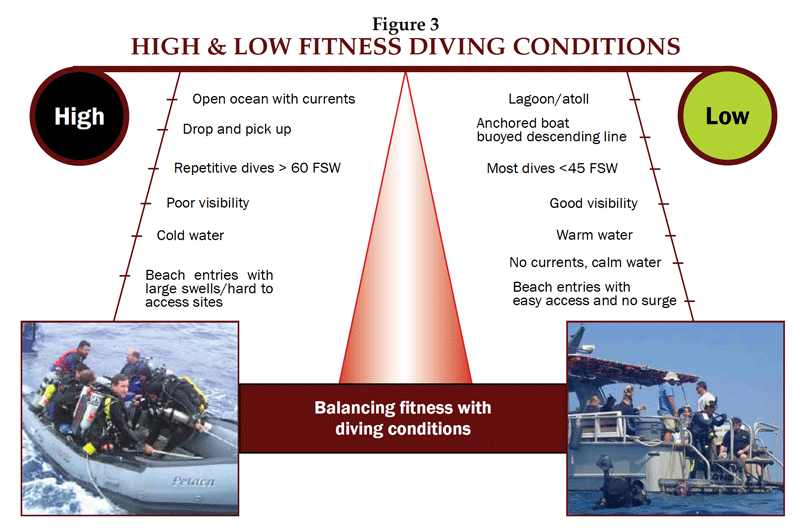 Figure 3
HIGH & LOW FITNESS DIVING CONDITIONS

High

Open ocean with currents

Drop and pick up

Repetitive dives > 60 FSW

Poor visibility

Cold water

Beach entries with large swells/hard to access sites

Low

Lagoon/atoll

Anchored boat buoyed descending line

Most dives <45 FSW

Good visibility

Warm water

No currents, calm water

Beach entries with easy access and no surge

Balancing fitness with diving conditions

Petaca